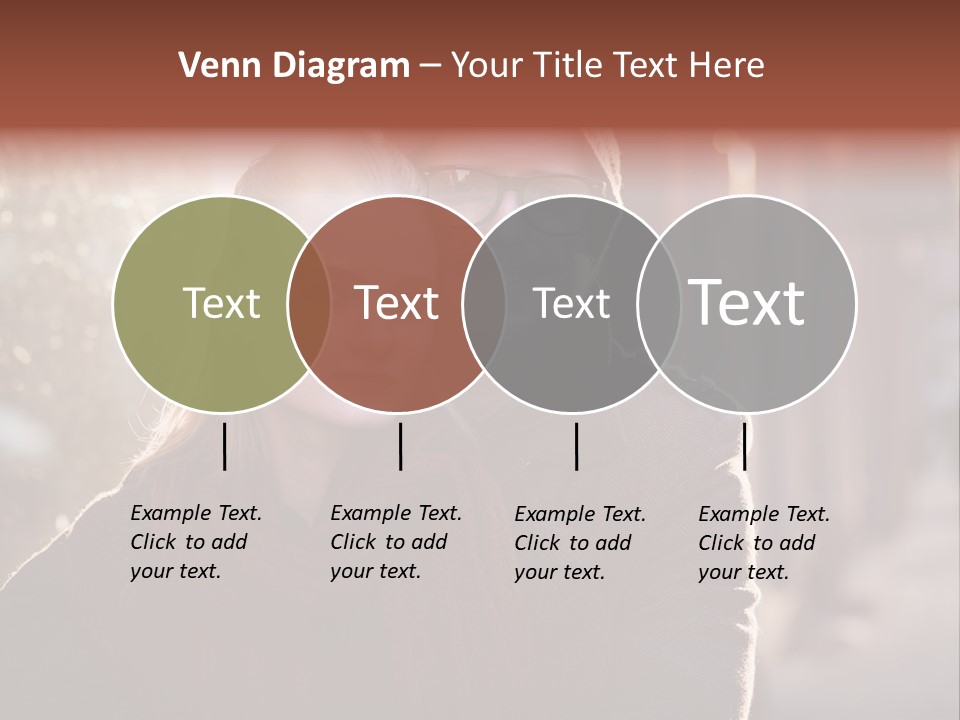 Venn Diagram – Your Title Text Here

Text

Text

Text

Text

Example Text. Click to add your text.

Example Text. Click to add your text.

Example Text. Click to add your text.

Example Text. Click to add your text.